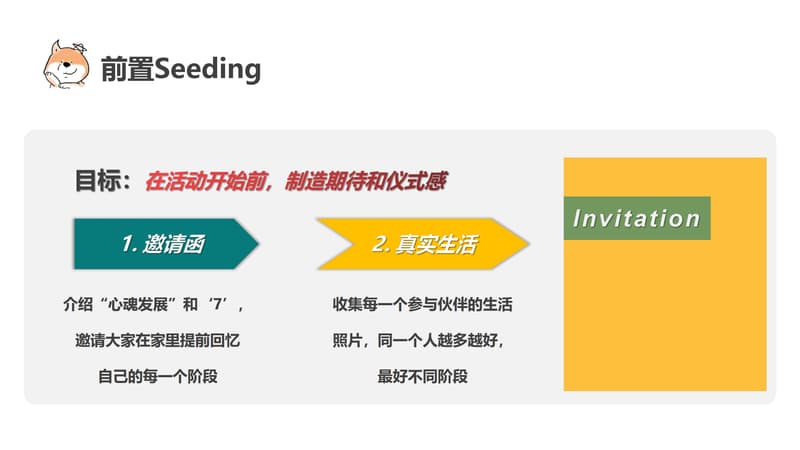 前置Seeding

目标：在活动开始前，制造期待和仪式感

1. 邀请函

介绍“心魂发展”和‘7’，邀请大家在家里提前回忆自己的每一个阶段

2. 真实生活

收集每一个参与伙伴的生活照片，同一个人越多越好，最好不同阶段

Invitation